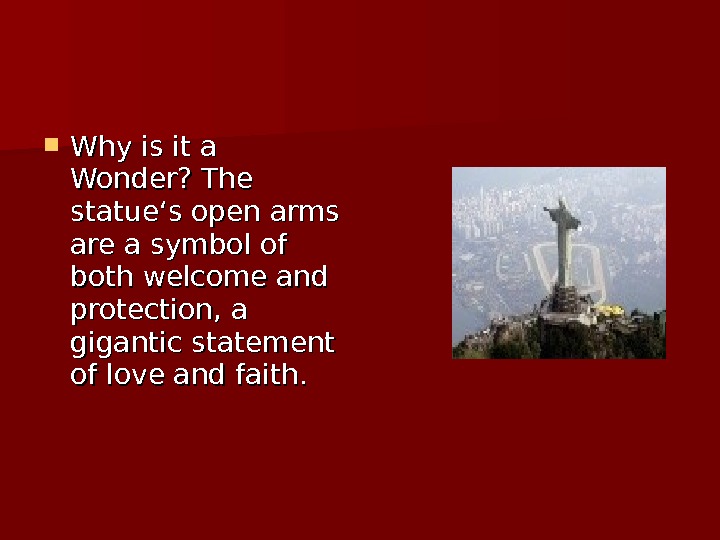 Why is it a Wonder? The statue‘s open arms are a symbol of both welcome and protection, a gigantic statement of love and faith.